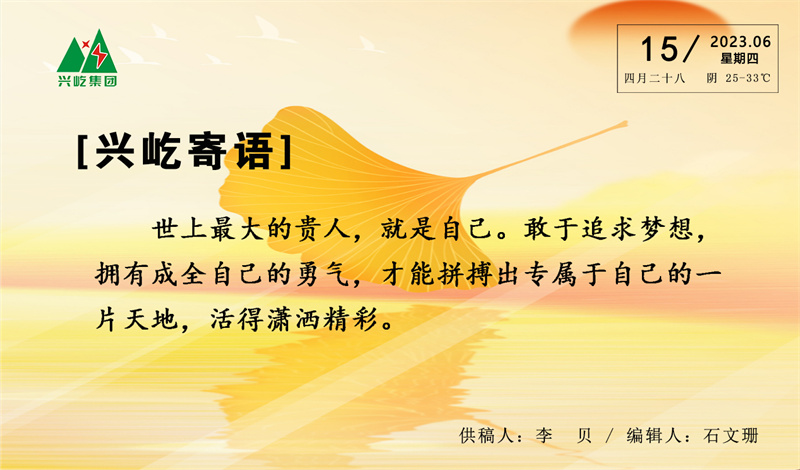 兴屹集团

15/ 2023.06
星期四
四月二十八 阴 25-33℃

[兴屹寄语]

世上最大的贵人，就是自己。敢于追求梦想，拥有成全自己的勇气，才能拼搏出专属于自己的一片天地，活得潇洒精彩。

供稿人：李 贝 / 编辑人：石文珊